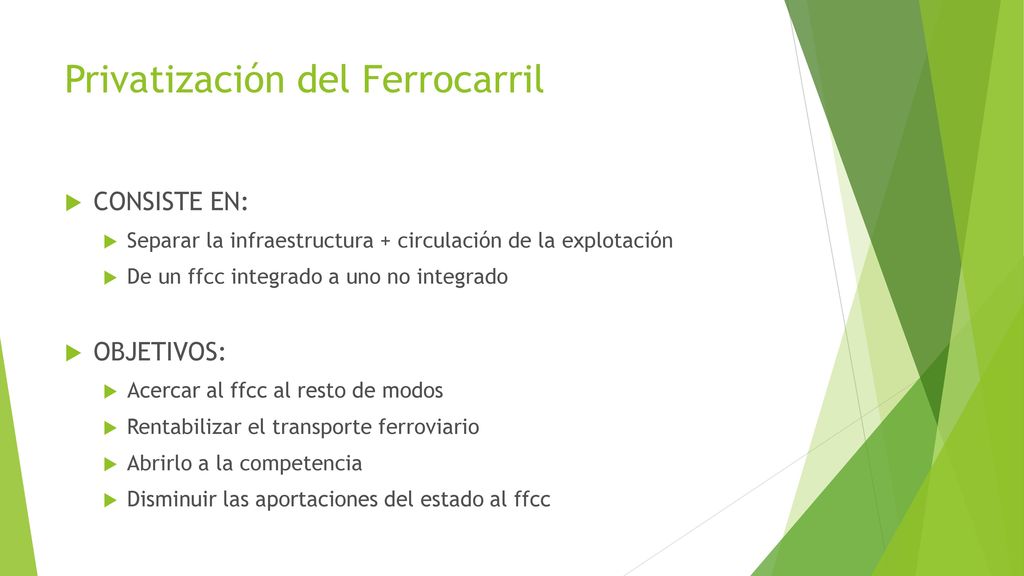 Privatización del Ferrocarril

CONSISTE EN:

Separar la infraestructura + circulación de la explotación

De un ffcc integrado a uno no integrado

OBJETIVOS:

Acercar al ffcc al resto de modos

Rentabilizar el transporte ferroviario

Abrirlo a la competencia

Disminuir las aportaciones del estado al ffcc